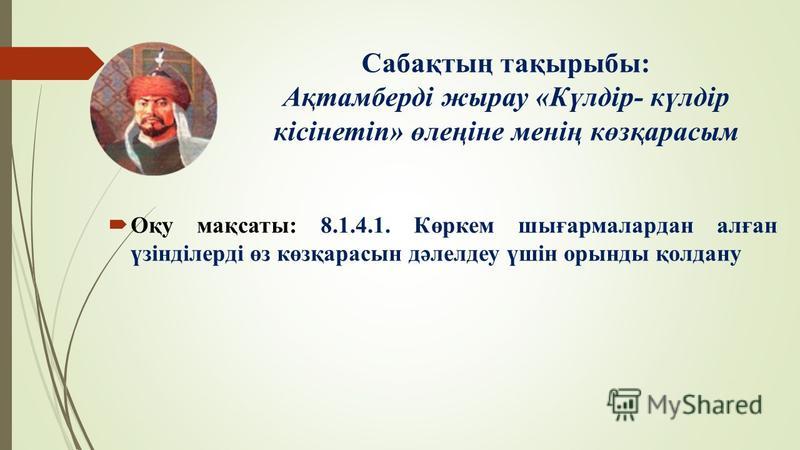 Сабақтың тақырыбы:
Ақтамберді жырау «Күлдір- күлдір кісінетіп» өлеңіне менің көзқарасым

Оқу мақсаты: 8.1.4.1. Көркем шығармалардан алған үзінділерді өз көзқарасын дәлелдеу үшін орынды қолдану

MyShared